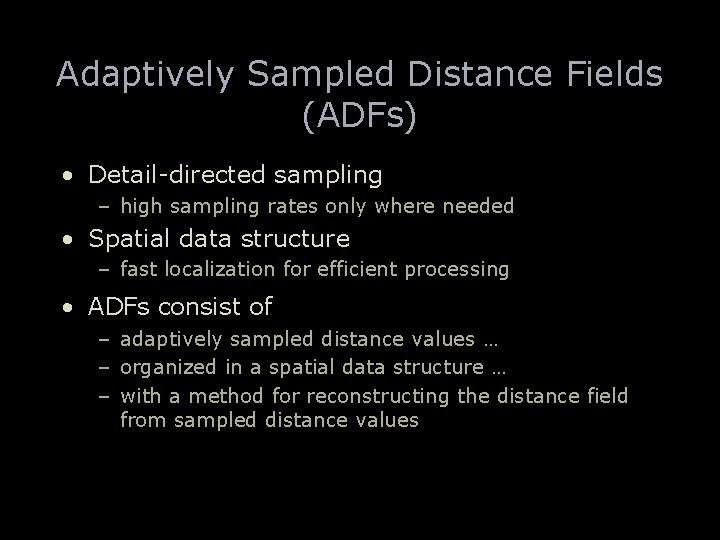 Adaptively Sampled Distance Fields (ADFs)

• Detail-directed sampling
  – high sampling rates only where needed
• Spatial data structure
  – fast localization for efficient processing
• ADFs consist of
  – adaptively sampled distance values …
  – organized in a spatial data structure …
  – with a method for reconstructing the distance field from sampled distance values